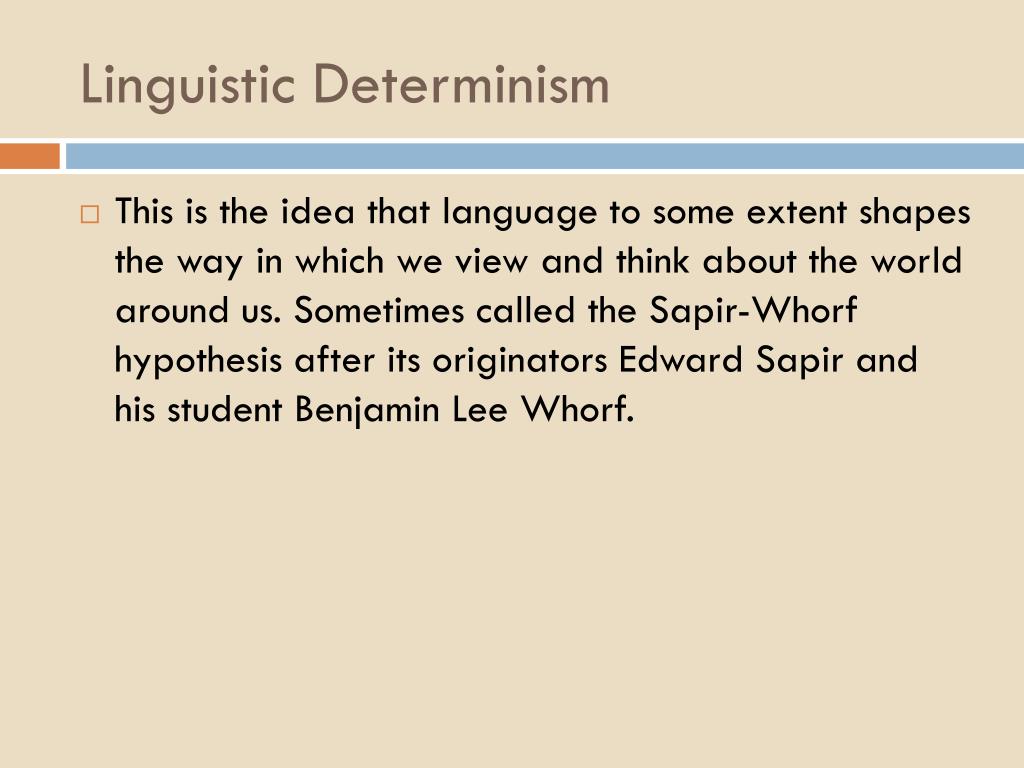 Linguistic Determinism

This is the idea that language to some extent shapes the way in which we view and think about the world around us. Sometimes called the Sapir-Whorf hypothesis after its originators Edward Sapir and his student Benjamin Lee Whorf.